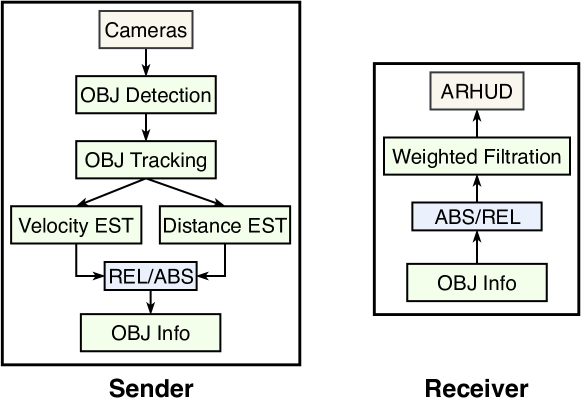 Cameras

OBJ Detection

OBJ Tracking

Velocity EST

Distance EST

REL/ABS

OBJ Info

Sender

ARHUD

Weighted Filtration

ABS/REL

OBJ Info

Receiver